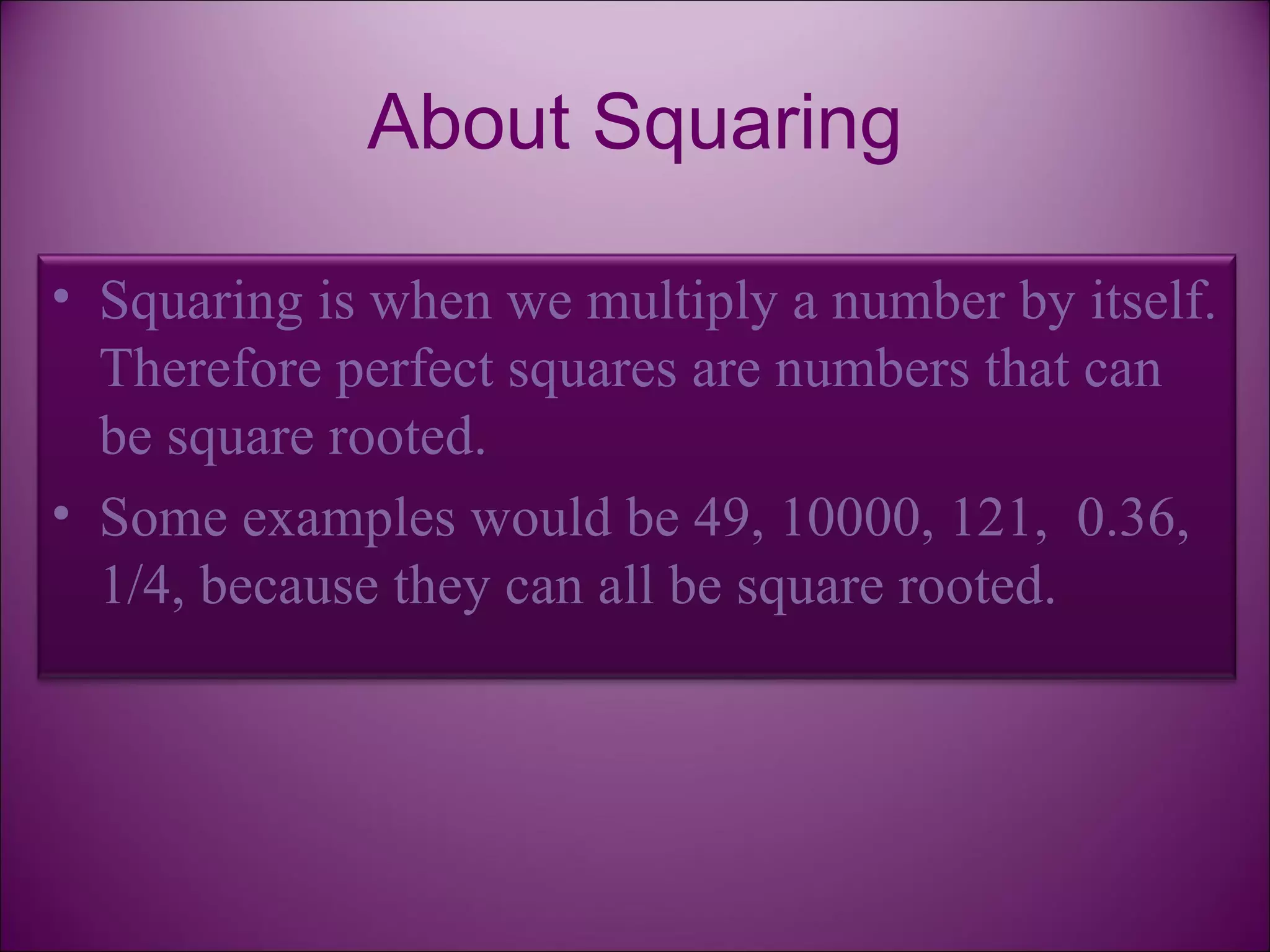 About Squaring

• Squaring is when we multiply a number by itself. Therefore perfect squares are numbers that can be square rooted.

• Some examples would be 49, 10000, 121, 0.36, 1/4, because they can all be square rooted.